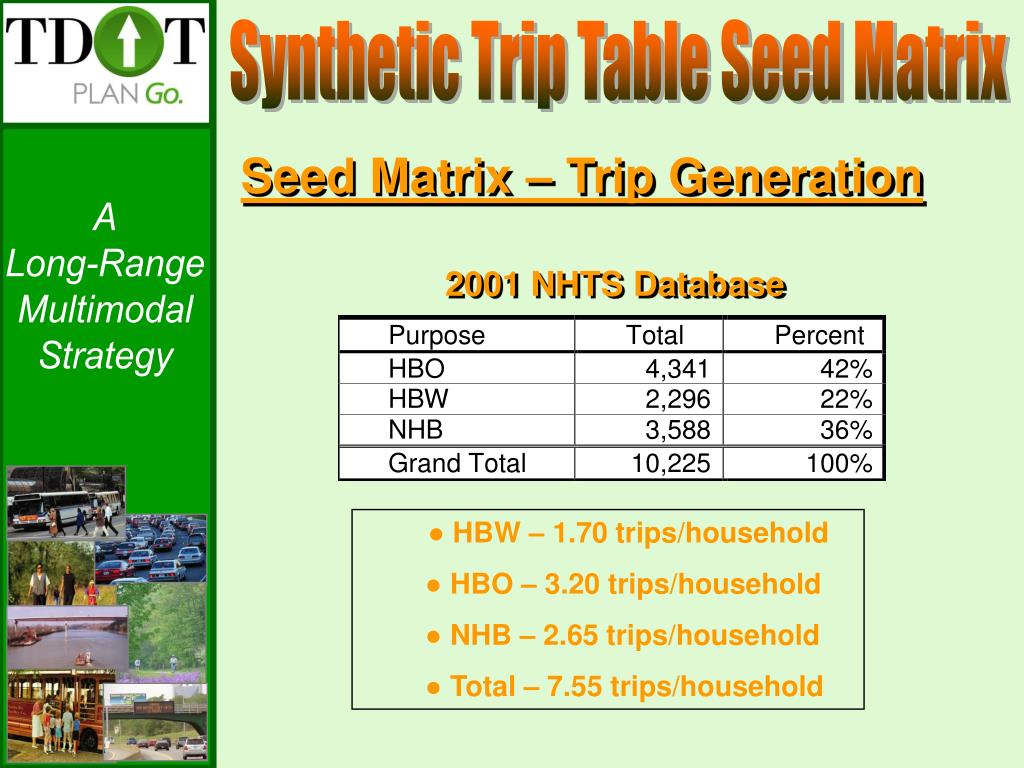 TDOT PLAN Go.

Synthetic Trip Table Seed Matrix

A Long-Range Multimodal Strategy

Seed Matrix – Trip Generation

2001 NHTS Database

| Purpose | Total | Percent |
|---|---|---|
| HBO | 4,341 | 42% |
| HBW | 2,296 | 22% |
| NHB | 3,588 | 36% |
| Grand Total | 10,225 | 100% |

● HBW – 1.70 trips/household

● HBO – 3.20 trips/household

● NHB – 2.65 trips/household

● Total – 7.55 trips/household